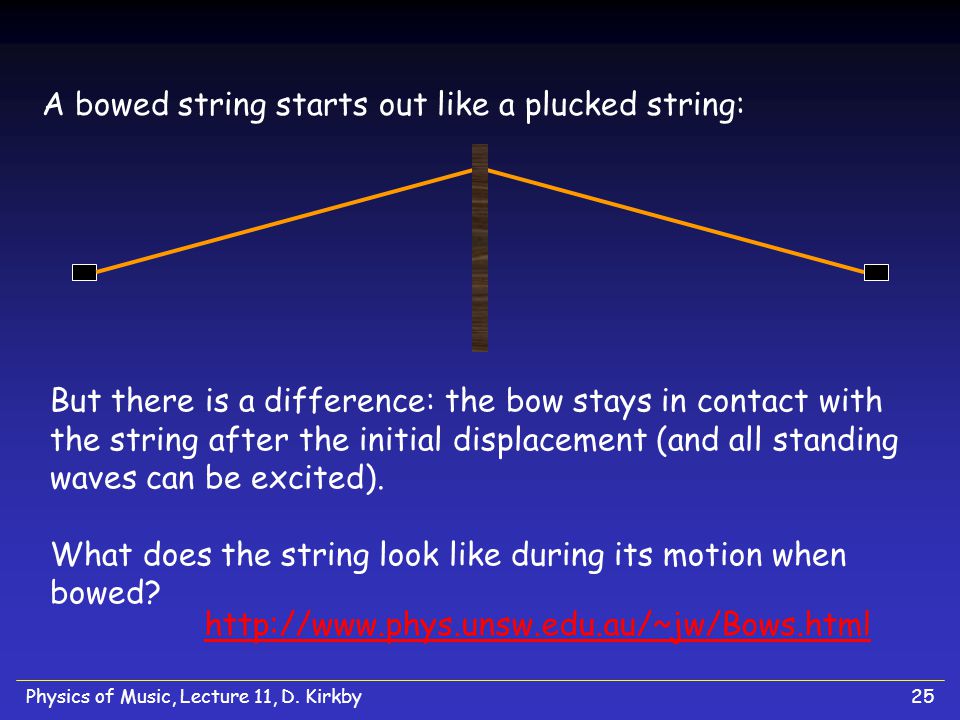 A bowed string starts out like a plucked string:

But there is a difference: the bow stays in contact with the string after the initial displacement (and all standing waves can be excited).

What does the string look like during its motion when bowed?

http://www.phys.unsw.edu.au/~jw/Bows.html

Physics of Music, Lecture 11, D. Kirkby

25